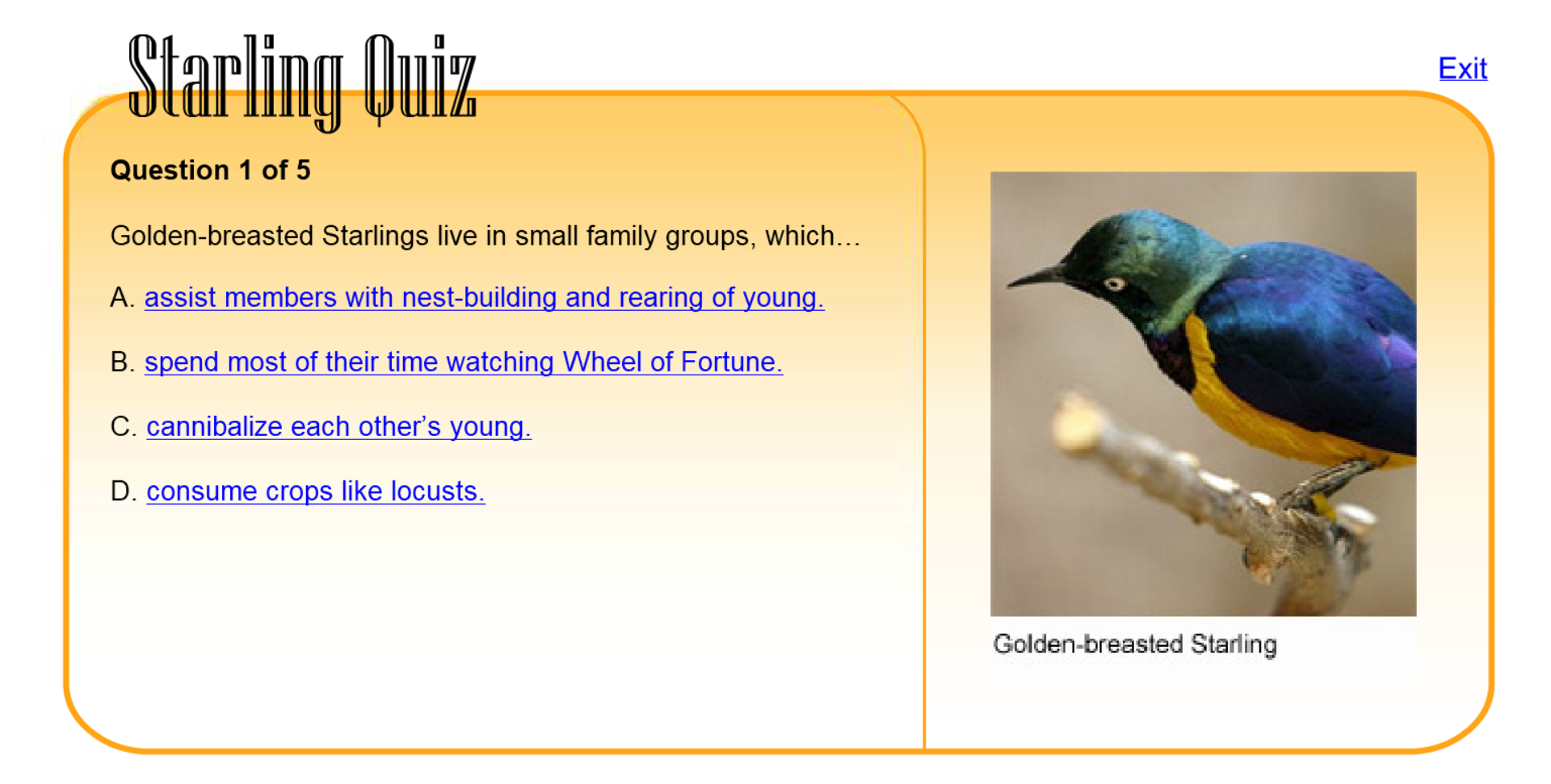 Starling Quiz

Exit

Question 1 of 5

Golden-breasted Starlings live in small family groups, which…

A. assist members with nest-building and rearing of young.

B. spend most of their time watching Wheel of Fortune.

C. cannibalize each other's young.

D. consume crops like locusts.

Golden-breasted Starling